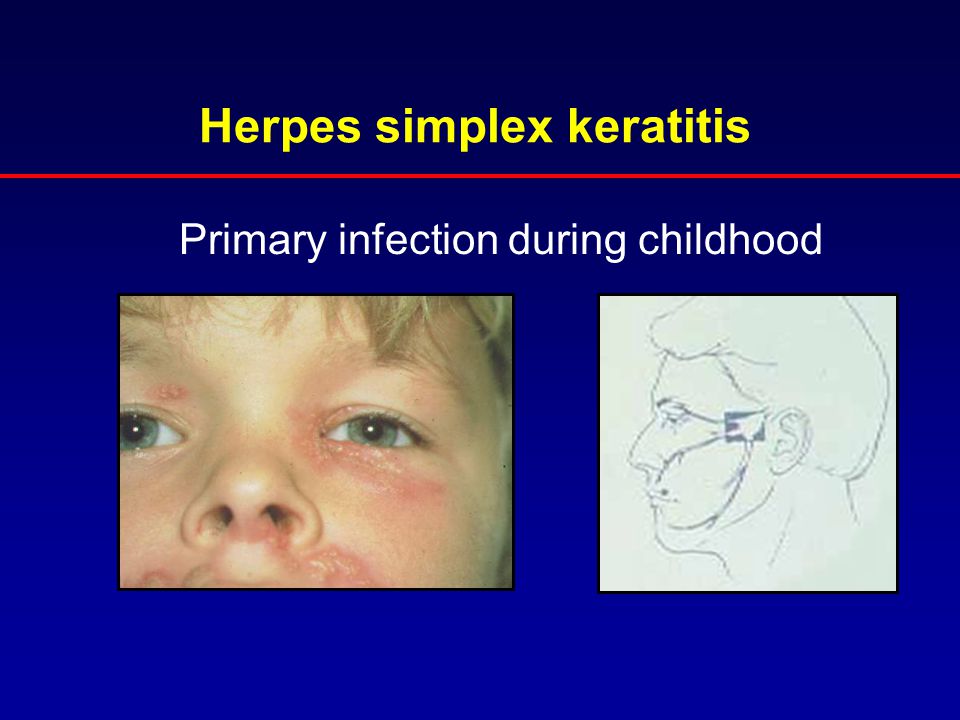 Herpes simplex keratitis

Primary infection during childhood